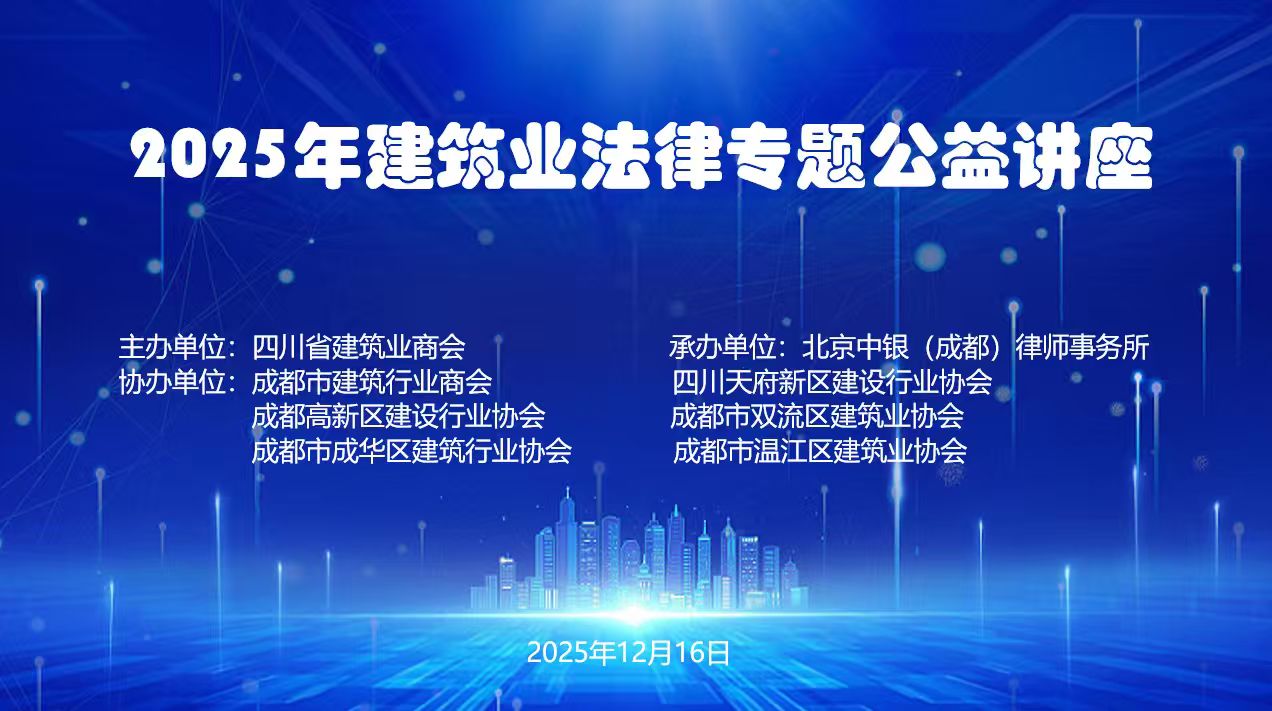 2025年建筑业法律专题公益讲座

主办单位：四川省建筑业商会
协办单位：成都市建筑行业商会
成都高新区建设行业协会
成都市成华区建筑行业协会

承办单位：北京中银（成都）律师事务所
四川天府新区建设行业协会
成都市双流区建筑业协会
成都市温江区建筑业协会

2025年12月16日